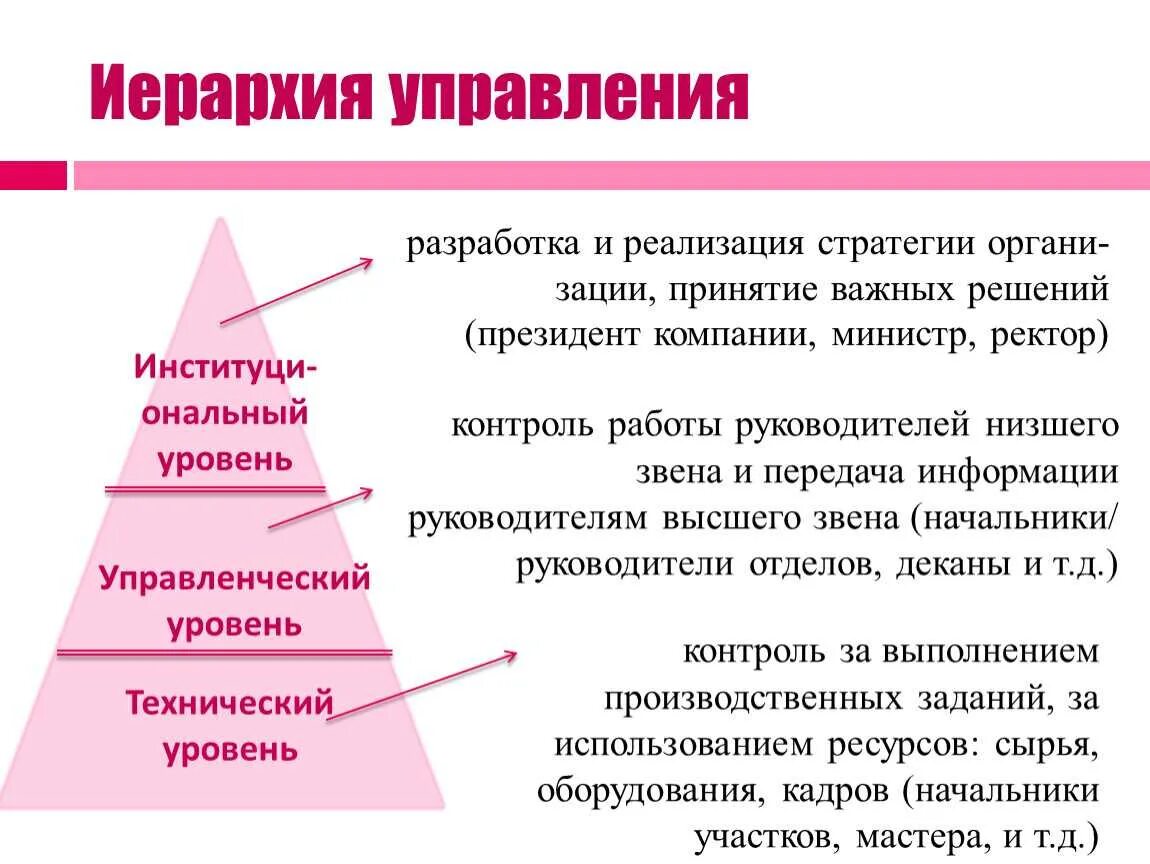 Иерархия управления

Институциональный уровень

Управленческий уровень

Технический уровень

разработка и реализация стратегии организации, принятие важных решений (президент компании, министр, ректор)

контроль работы руководителей низшего звена и передача информации руководителям высшего звена (начальники/ руководители отделов, деканы и т.д.)

контроль за выполнением производственных заданий, за использованием ресурсов: сырья, оборудования, кадров (начальники участков, мастера, и т.д.)